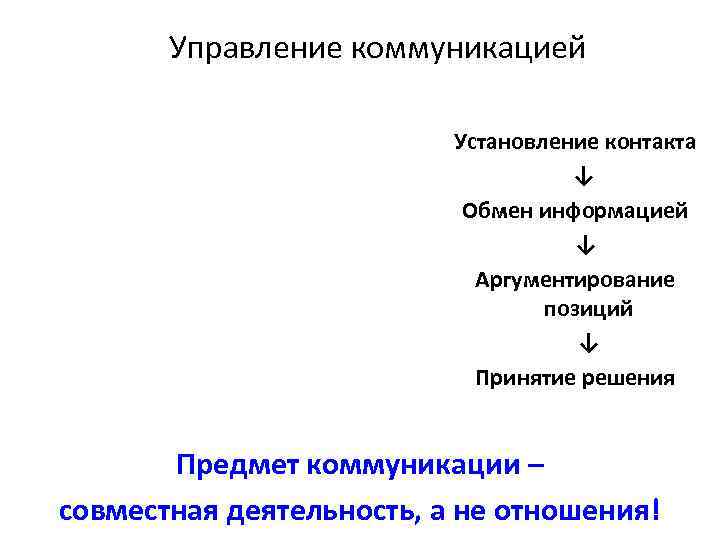 Управление коммуникацией

Установление контакта
↓
Обмен информацией
↓
Аргументирование позиций
↓
Принятие решения

Предмет коммуникации – совместная деятельность, а не отношения!